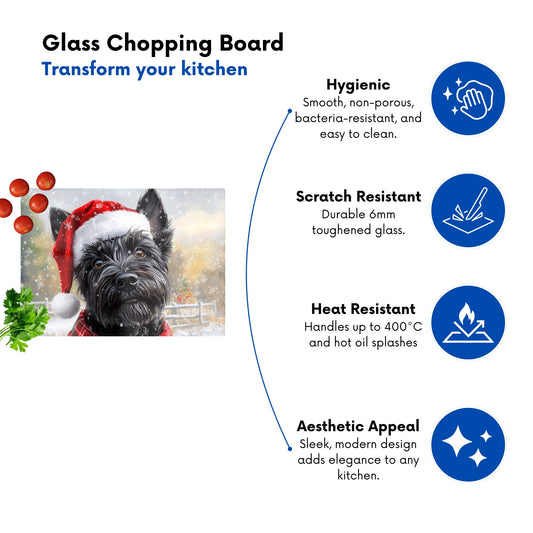 Glass Chopping Board
Transform your kitchen

Hygienic
Smooth, non-porous, bacteria-resistant, and easy to clean.

Scratch Resistant
Durable 6mm toughened glass.

Heat Resistant
Handles up to 400°C and hot oil splashes

Aesthetic Appeal
Sleek, modern design adds elegance to any kitchen.